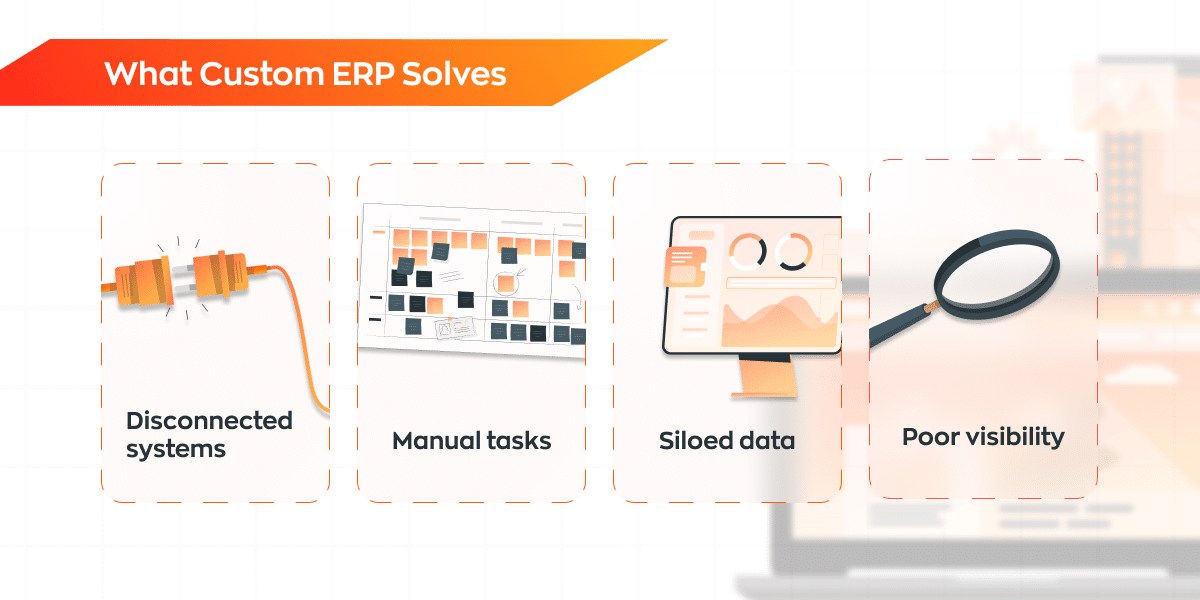 What Custom ERP Solves

Disconnected systems

Manual tasks

Siloed data

Poor visibility